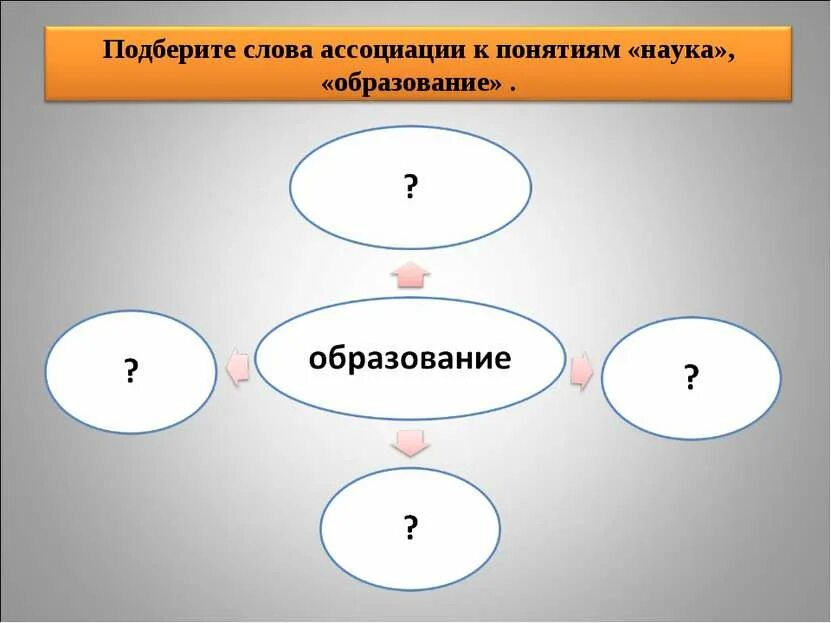 Подберите слова ассоциации к понятиям «наука», «образование» .

?

?

образование

?

?